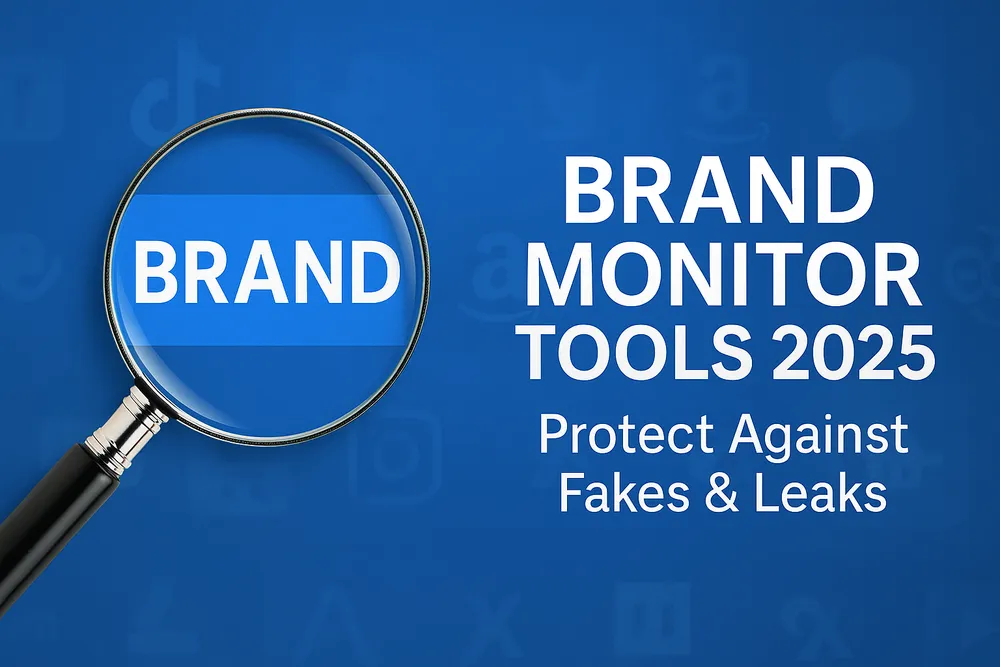 BRAND

BRAND MONITOR TOOLS 2025

Protect Against Fakes & Leaks